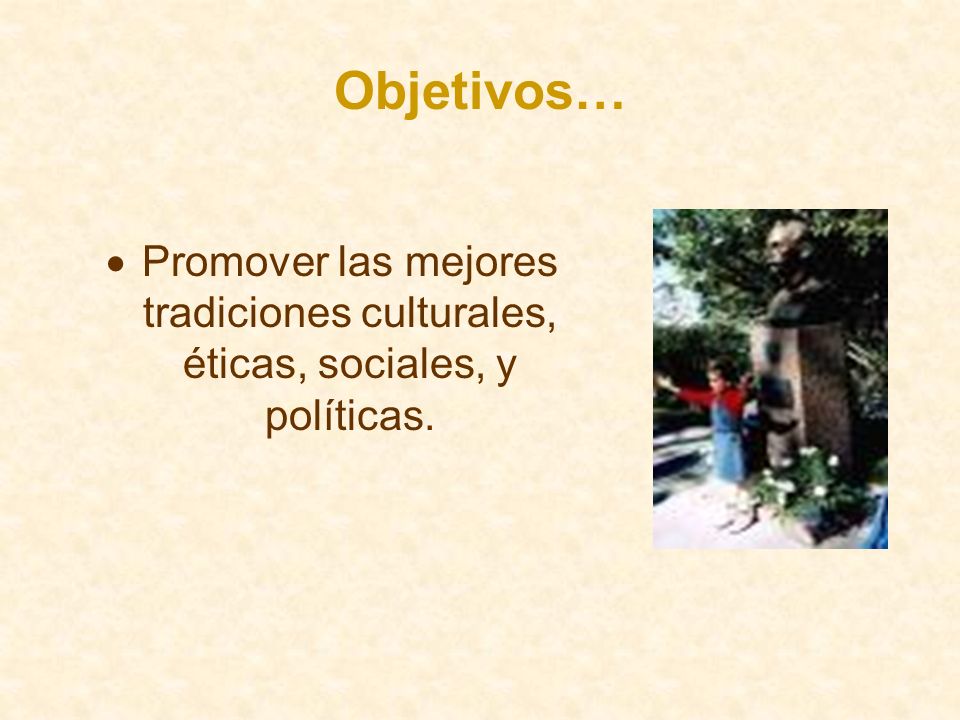 Objetivos…

• Promover las mejores tradiciones culturales, éticas, sociales, y políticas.